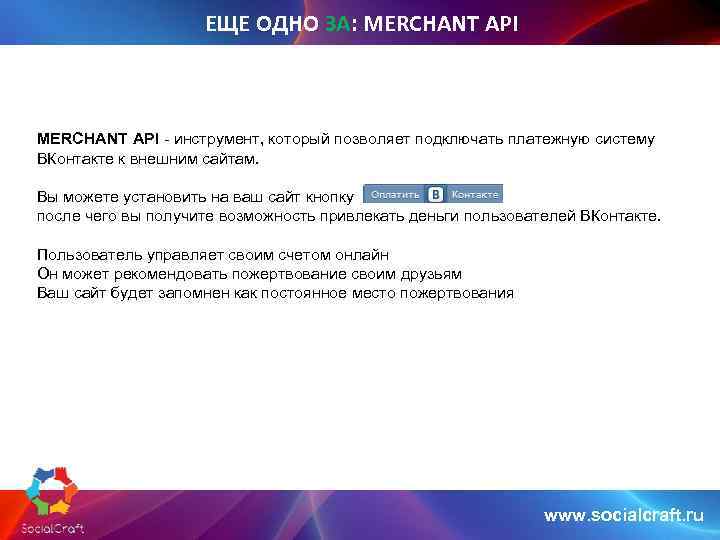 ЕЩЕ ОДНО ЗА: MERCHANT API

MERCHANT API - инструмент, который позволяет подключать платежную систему ВКонтакте к внешним сайтам.

Вы можете установить на ваш сайт кнопку Оплатить В Контакте
после чего вы получите возможность привлекать деньги пользователей ВКонтакте.

Пользователь управляет своим счетом онлайн
Он может рекомендовать пожертвование своим друзьям
Ваш сайт будет запомнен как постоянное место пожертвования

SocialCraft

www.socialcraft.ru